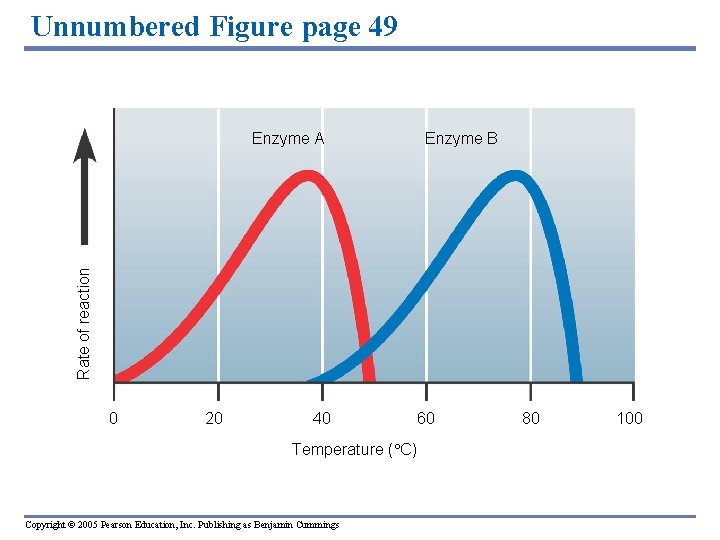 Unnumbered Figure page 49

Enzyme A

Enzyme B

Rate of reaction

0
20
40
60
80
100

Temperature (°C)

Copyright © 2005 Pearson Education, Inc. Publishing as Benjamin Cummings